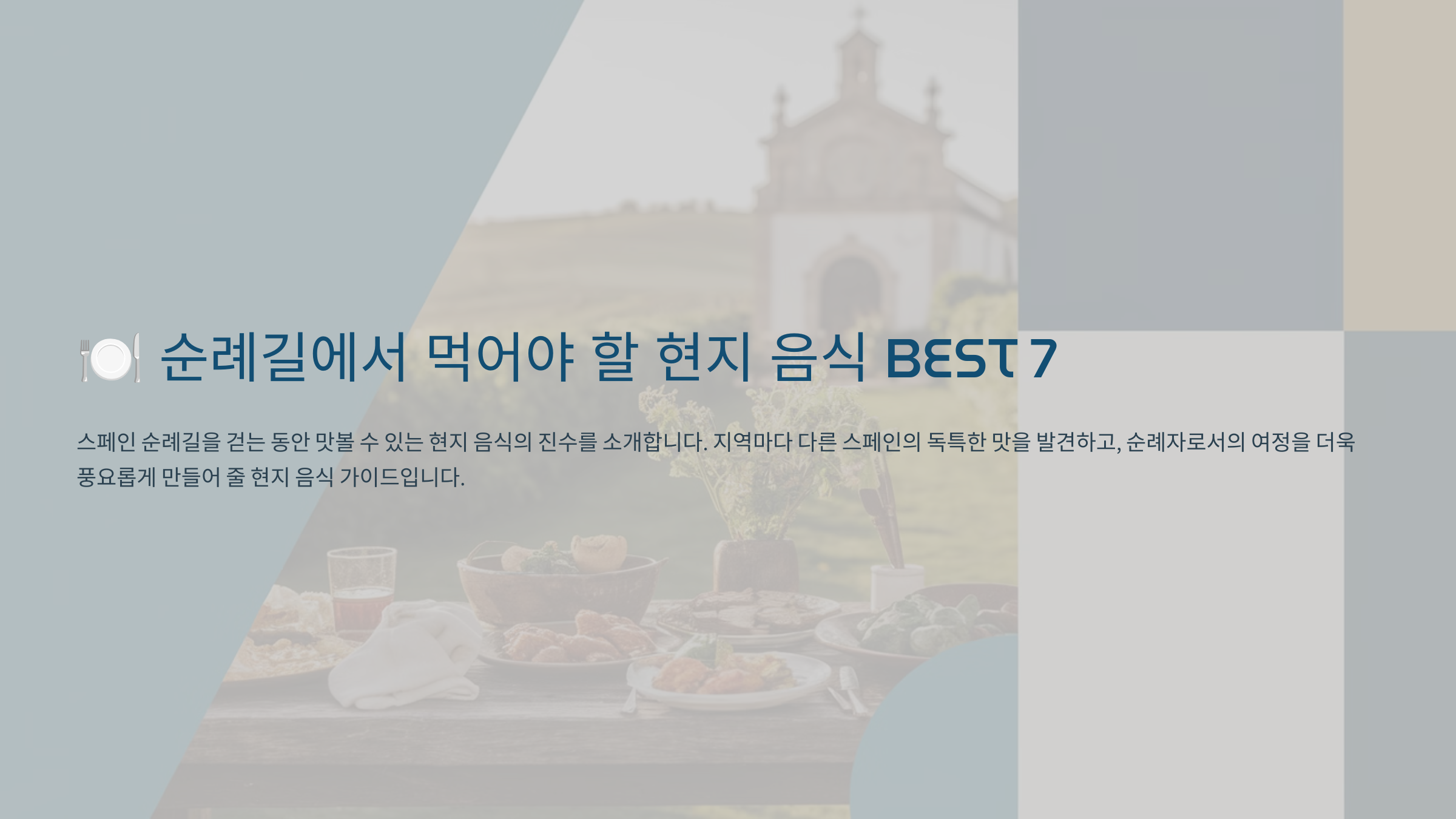 🍽️ 순례길에서 먹어야 할 현지 음식 BEST 7

스페인 순례길을 걷는 동안 맛볼 수 있는 현지 음식의 진수를 소개합니다. 지역마다 다른 스페인의 독특한 맛을 발견하고, 순례자로서의 여정을 더욱 풍요롭게 만들어 줄 현지 음식 가이드입니다.